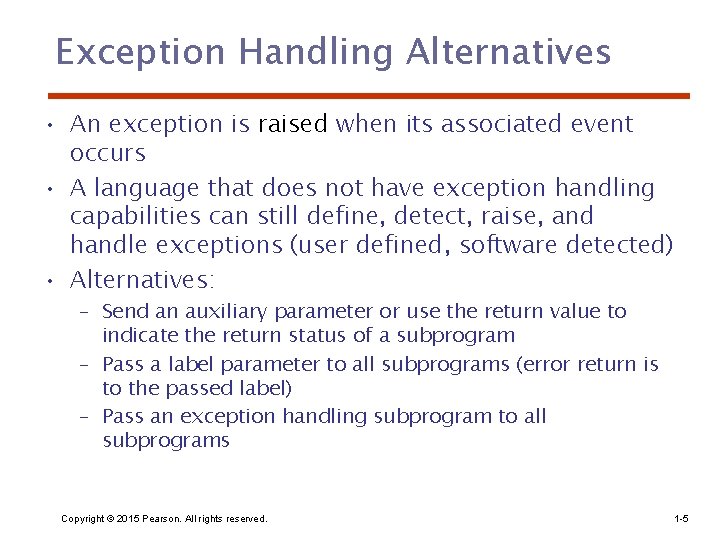 Exception Handling Alternatives

• An exception is raised when its associated event occurs

• A language that does not have exception handling capabilities can still define, detect, raise, and handle exceptions (user defined, software detected)

• Alternatives:

– Send an auxiliary parameter or use the return value to indicate the return status of a subprogram

– Pass a label parameter to all subprograms (error return is to the passed label)

– Pass an exception handling subprogram to all subprograms

Copyright © 2015 Pearson. All rights reserved.

1-5